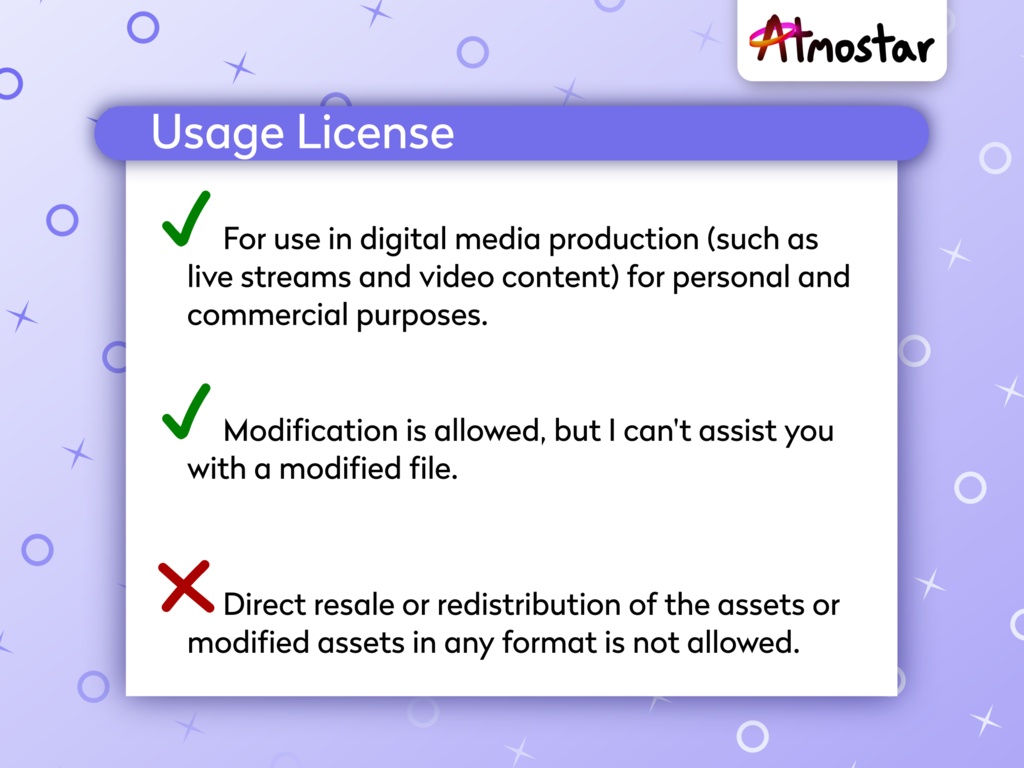 Atmostar

Usage License

✓ For use in digital media production (such as live streams and video content) for personal and commercial purposes.

✓ Modification is allowed, but I can't assist you with a modified file.

✗ Direct resale or redistribution of the assets or modified assets in any format is not allowed.